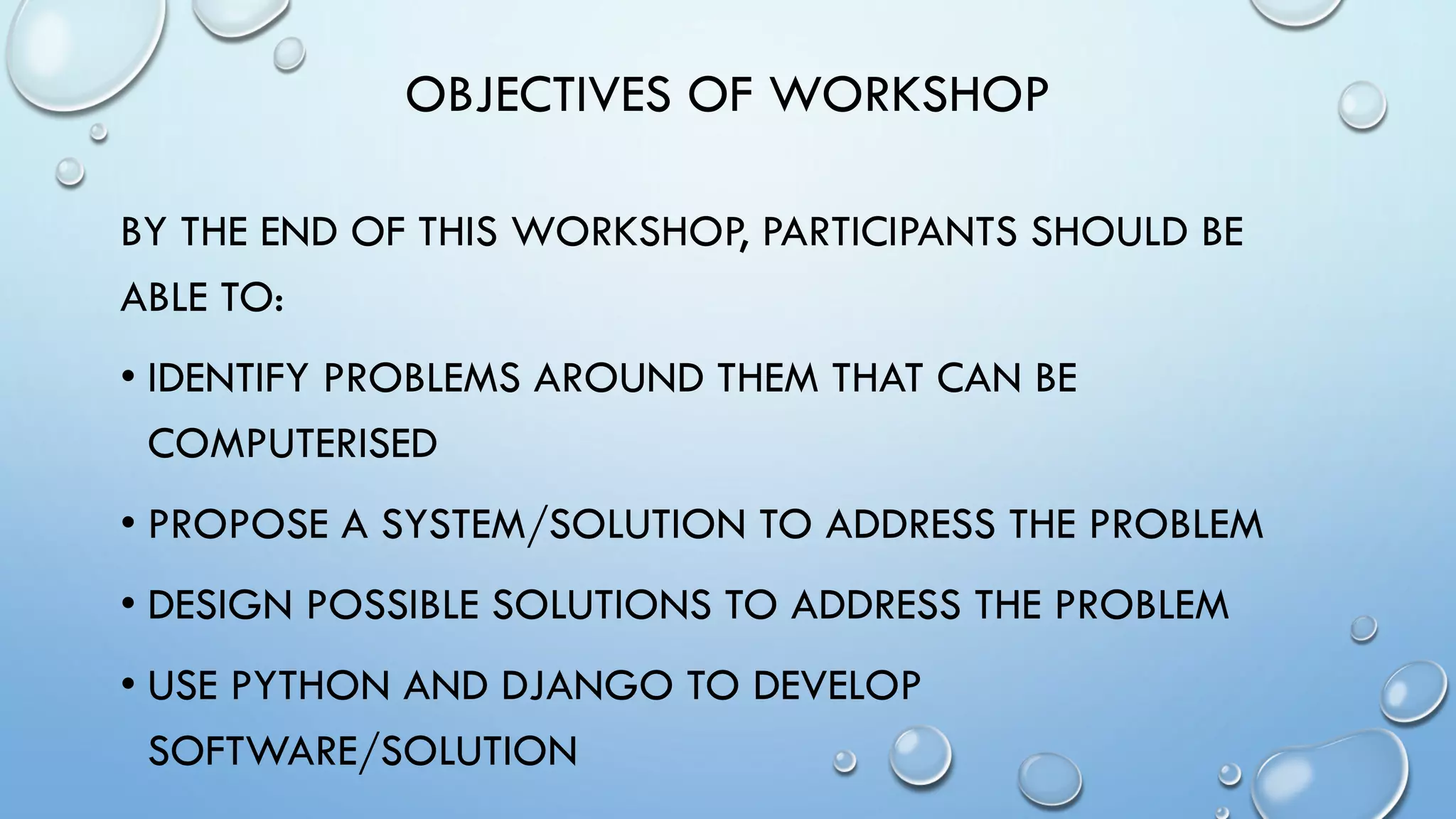 OBJECTIVES OF WORKSHOP

BY THE END OF THIS WORKSHOP, PARTICIPANTS SHOULD BE ABLE TO:

• IDENTIFY PROBLEMS AROUND THEM THAT CAN BE COMPUTERISED

• PROPOSE A SYSTEM/SOLUTION TO ADDRESS THE PROBLEM

• DESIGN POSSIBLE SOLUTIONS TO ADDRESS THE PROBLEM

• USE PYTHON AND DJANGO TO DEVELOP SOFTWARE/SOLUTION